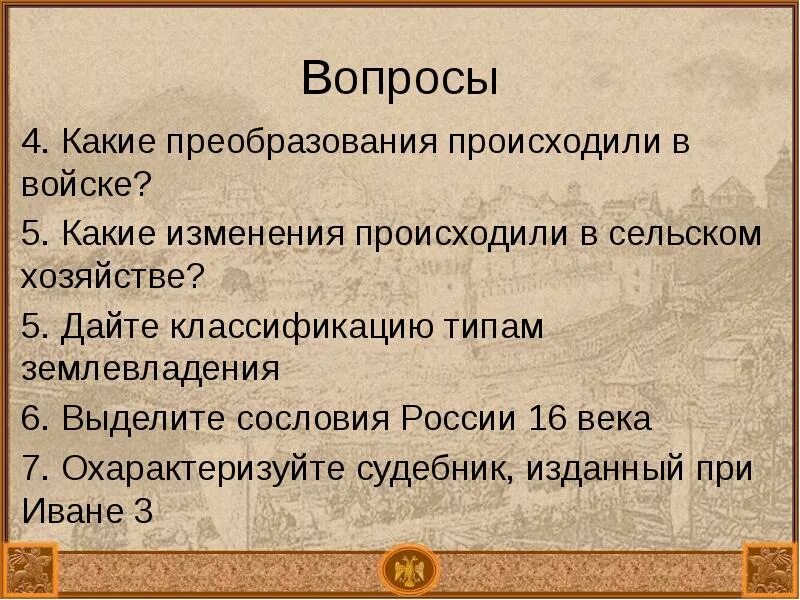 Вопросы

4. Какие преобразования происходили в войске?

5. Какие изменения происходили в сельском хозяйстве?

5. Дайте классификацию типам землевладения

6. Выделите сословия России 16 века

7. Охарактеризуйте судебник, изданный при Иване 3